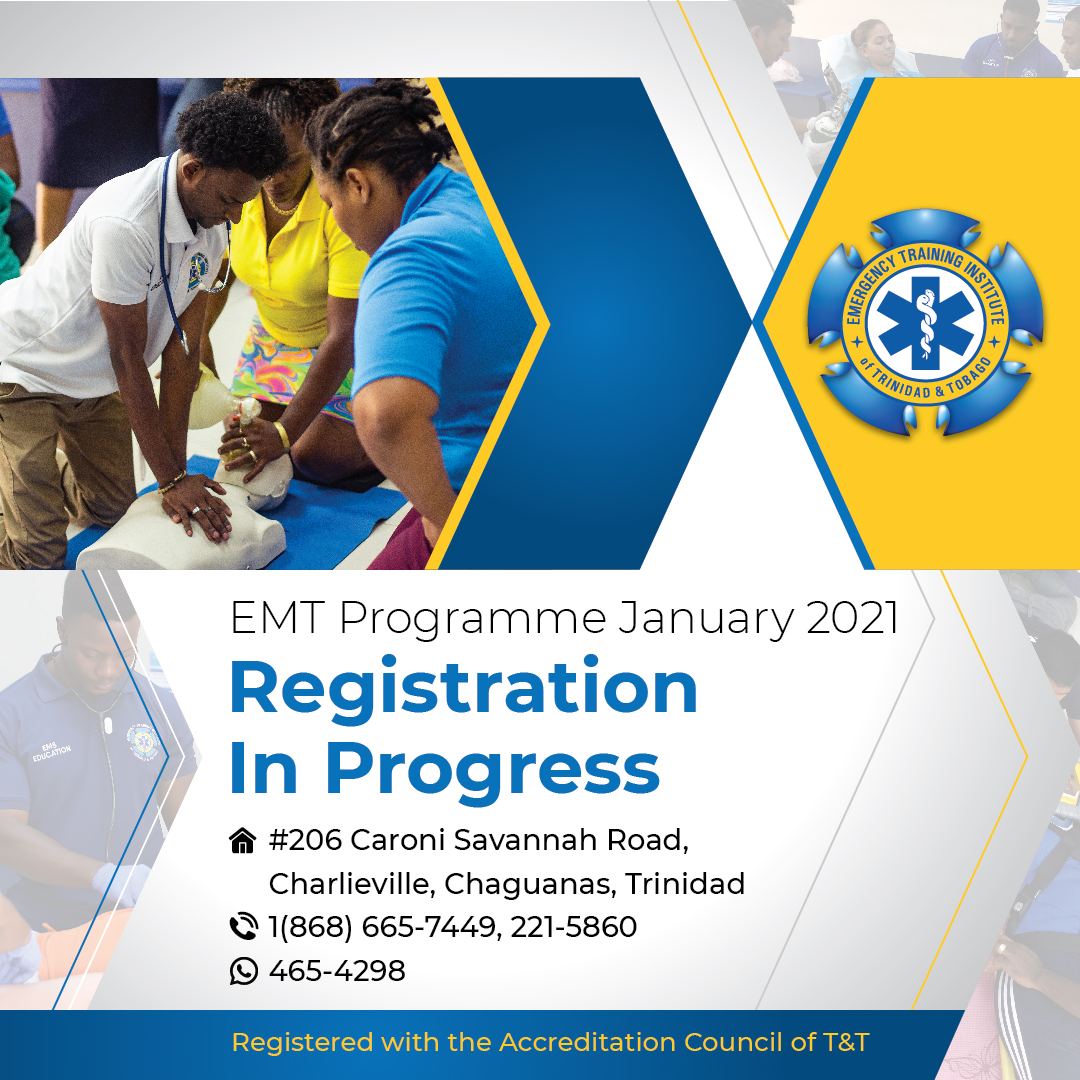 EMERGENCY TRAINING INSTITUTE of TRINIDAD & TOBAGO

EMS EDUCATION

EMT Programme January 2021

Registration In Progress

#206 Caroni Savannah Road, Charlieville, Chaguanas, Trinidad

1(868) 665-7449, 221-5860

465-4298

Registered with the Accreditation Council of T&T